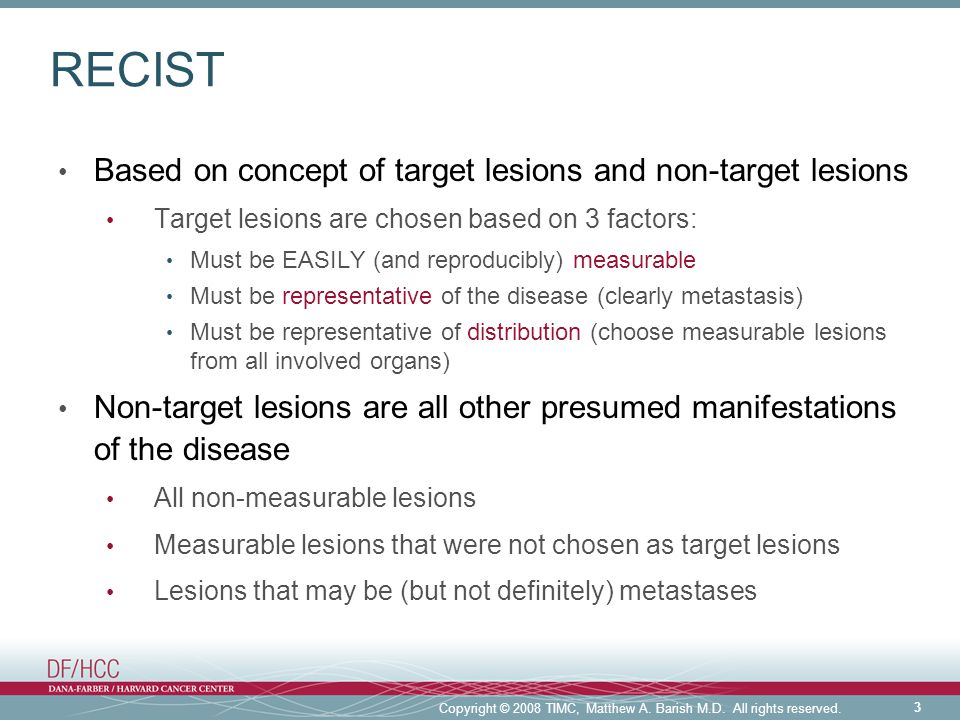 RECIST

• Based on concept of target lesions and non-target lesions
  • Target lesions are chosen based on 3 factors:
    • Must be EASILY (and reproducibly) measurable
    • Must be representative of the disease (clearly metastasis)
    • Must be representative of distribution (choose measurable lesions from all involved organs)
• Non-target lesions are all other presumed manifestations of the disease
  • All non-measurable lesions
  • Measurable lesions that were not chosen as target lesions
  • Lesions that may be (but not definitely) metastases

DF/HCC
DANA-FARBER / HARVARD CANCER CENTER

Copyright © 2008 TIMC, Matthew A. Barish M.D. All rights reserved. 3